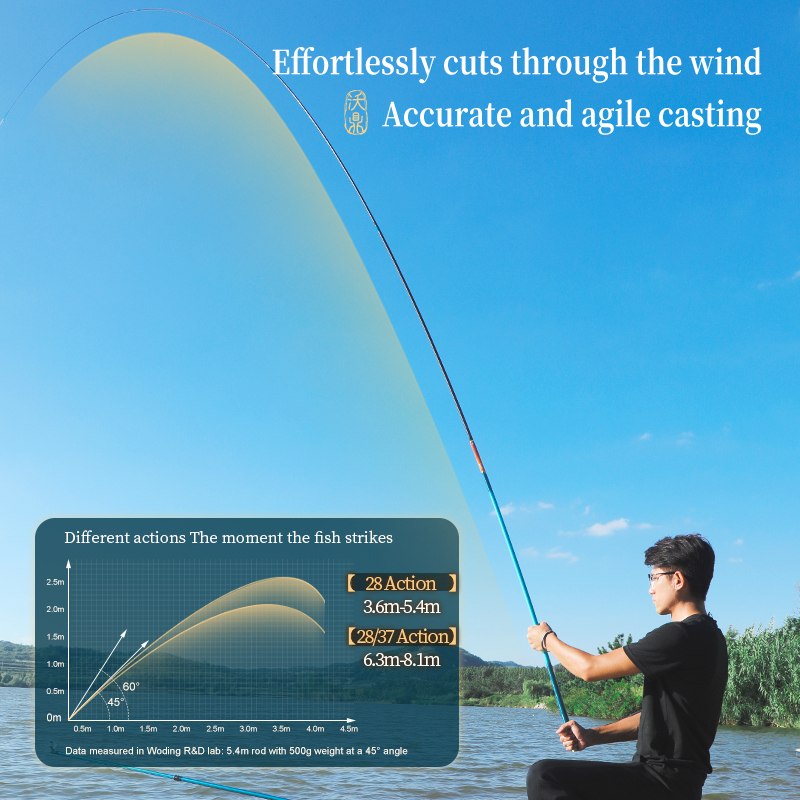 Effortlessly cuts through the wind

沃鼎 Accurate and agile casting

Different actions The moment the fish strikes

2.5m
2.0m
1.5m
1.0m
0.5m
0m

60°
45°

0.5m 1.0m 1.5m 2.0m 2.5m 3.0m 3.5m 4.0m 4.5m

【 28 Action 】
3.6m-5.4m

【28/37 Action】
6.3m-8.1m

Data measured in Woding R&D lab: 5.4m rod with 500g weight at a 45° angle